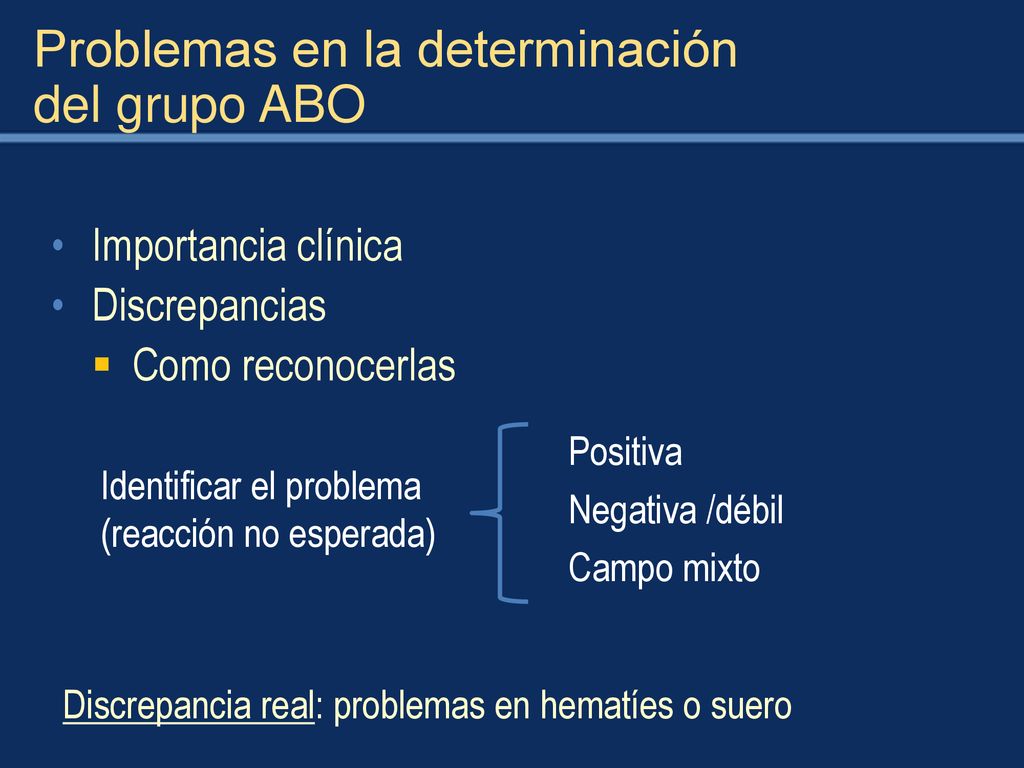 Problemas en la determinación del grupo ABO

• Importancia clínica
• Discrepancias
  ▪ Como reconocerlas

Identificar el problema (reacción no esperada)

Positiva
Negativa /débil
Campo mixto

Discrepancia real: problemas en hematíes o suero